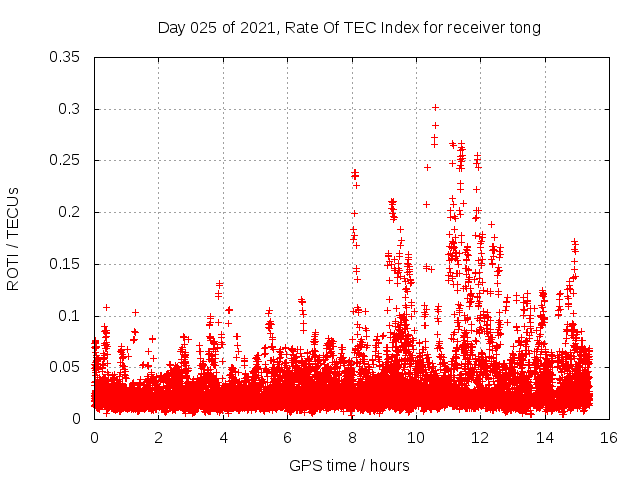 Day 025 of 2021, Rate Of TEC Index for receiver tong

ROTI / TECUs

0.35
0.3
0.25
0.2
0.15
0.1
0.05
0

0 2 4 6 8 10 12 14 16

GPS time / hours